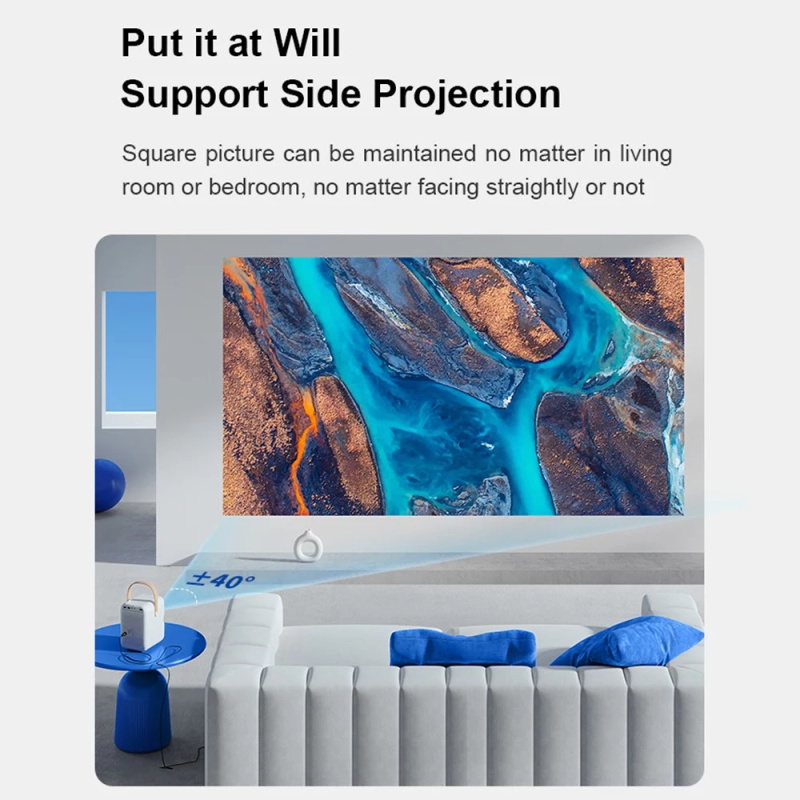 Put it at Will
Support Side Projection

Square picture can be maintained no matter in living room or bedroom, no matter facing straightly or not

±40°